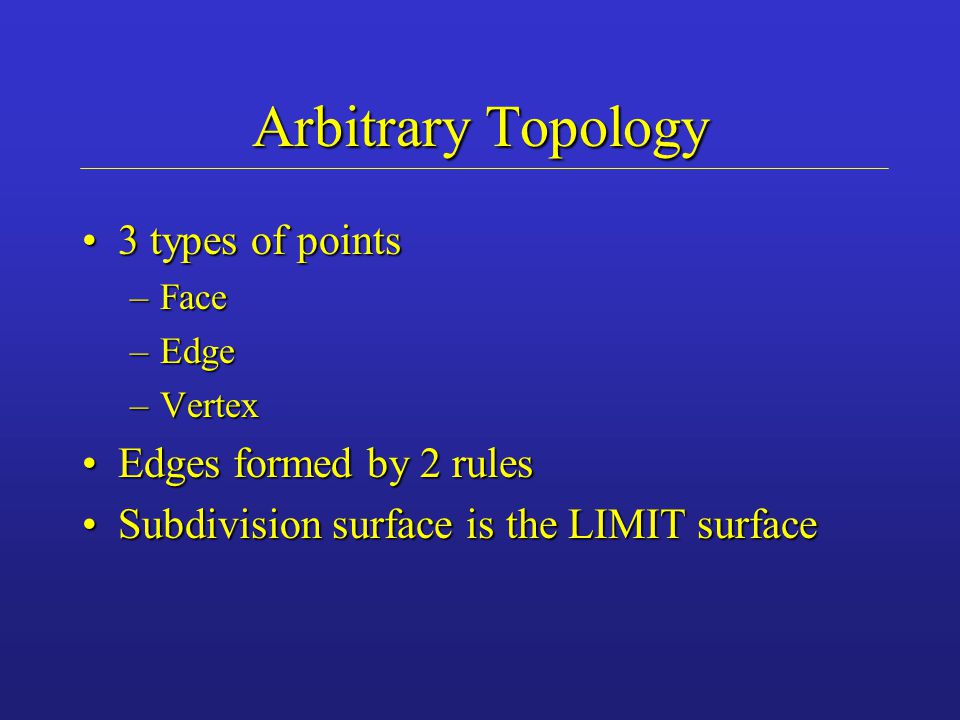 Arbitrary Topology

• 3 types of points
– Face
– Edge
– Vertex
• Edges formed by 2 rules
• Subdivision surface is the LIMIT surface